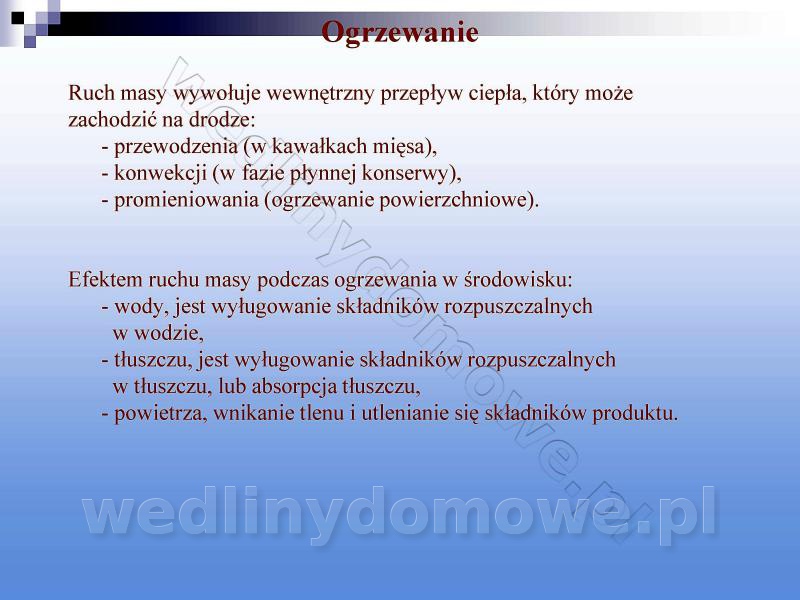 Ogrzewanie

Ruch masy wywołuje wewnętrzny przepływ ciepła, który może zachodzić na drodze:
- przewodzenia (w kawałkach mięsa),
- konwekcji (w fazie płynnej konserwy),
- promieniowania (ogrzewanie powierzchniowe).

Efektem ruchu masy podczas ogrzewania w środowisku:
- wody, jest wyługowanie składników rozpuszczalnych w wodzie,
- tłuszczu, jest wyługowanie składników rozpuszczalnych w tłuszczu, lub absorpcja tłuszczu,
- powietrza, wnikanie tlenu i utlenianie się składników produktu.

wedlinydomowe.pl

wedlinydomowe.pl